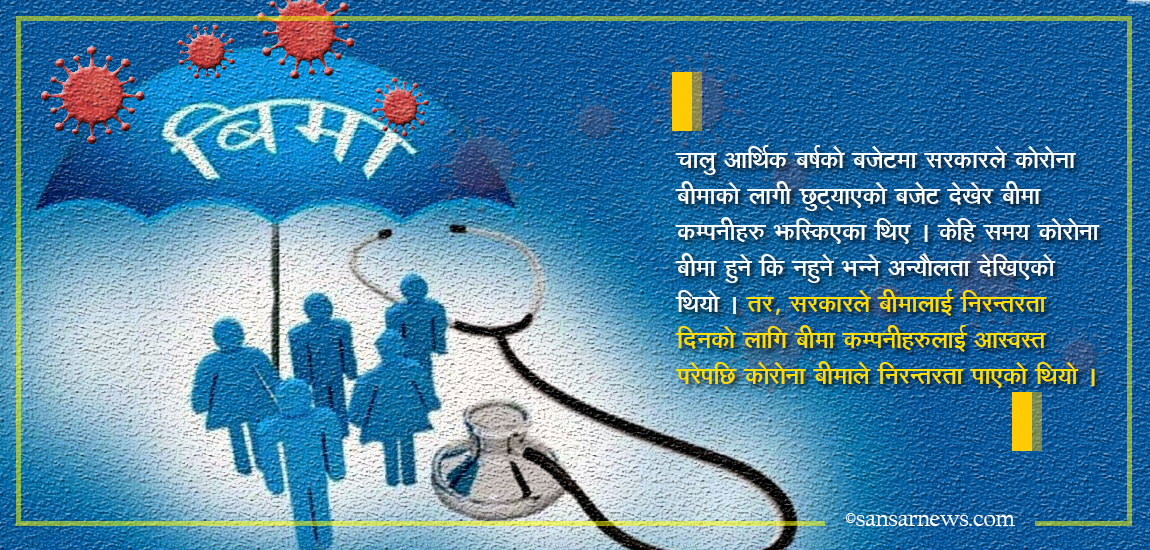 बिमा

चालु आर्थिक बर्षको बजेटमा सरकारले कोरोना बीमाको लागी छुट्याएको बजेट देखेर बीमा कम्पनीहरु भस्किएका थिए । केहि समय कोरोना बीमा हुने कि नहुने भन्ने अन्यौलता देखिएको थियो । तर, सरकारले बीमालाई निरन्तरता दिनको लागि बीमा कम्पनीहरुलाई आस्वस्त परेपछि कोरोना बीमाले निरन्तरता पाएको थियो ।

©sansarnews.com